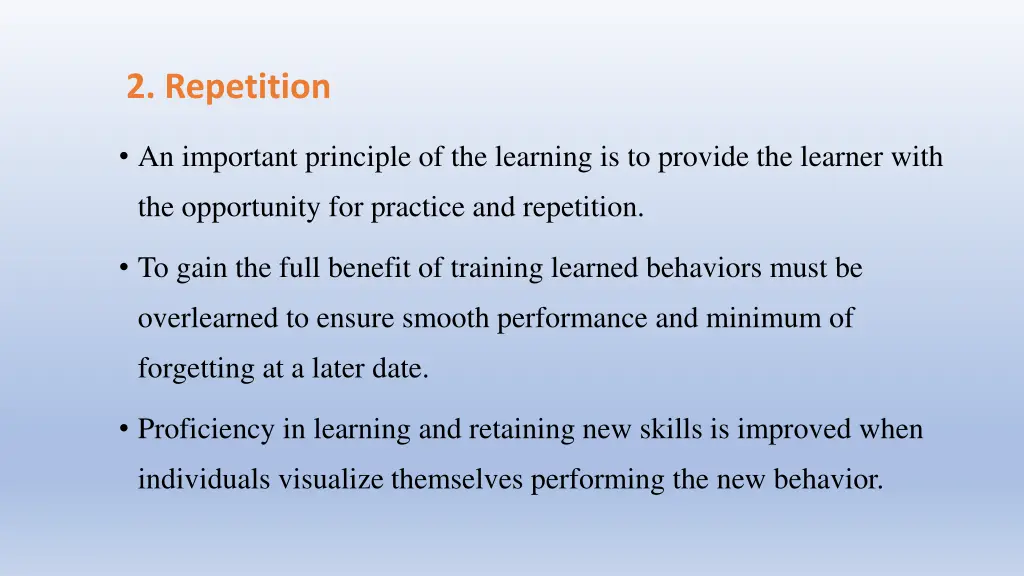 2. Repetition

• An important principle of the learning is to provide the learner with the opportunity for practice and repetition.

• To gain the full benefit of training learned behaviors must be overlearned to ensure smooth performance and minimum of forgetting at a later date.

• Proficiency in learning and retaining new skills is improved when individuals visualize themselves performing the new behavior.